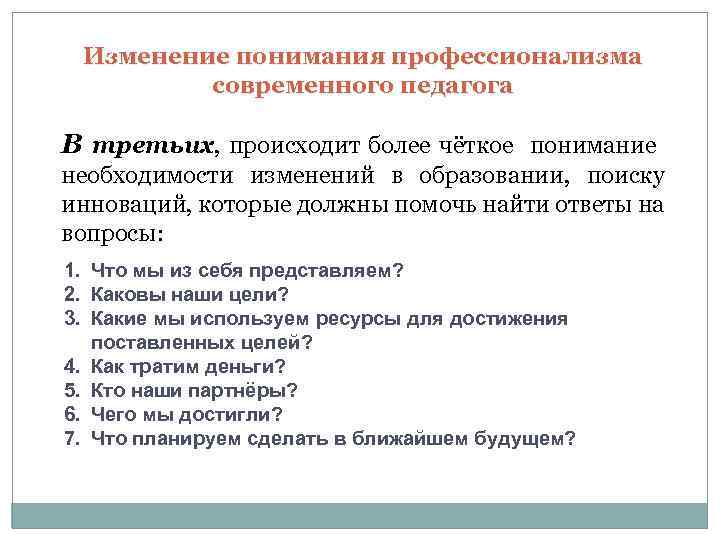 Изменение понимания профессионализма современного педагога

В третьих, происходит более чёткое понимание необходимости изменений в образовании, поиску инноваций, которые должны помочь найти ответы на вопросы:

1. Что мы из себя представляем?
2. Каковы наши цели?
3. Какие мы используем ресурсы для достижения поставленных целей?
4. Как тратим деньги?
5. Кто наши партнёры?
6. Чего мы достигли?
7. Что планируем сделать в ближайшем будущем?